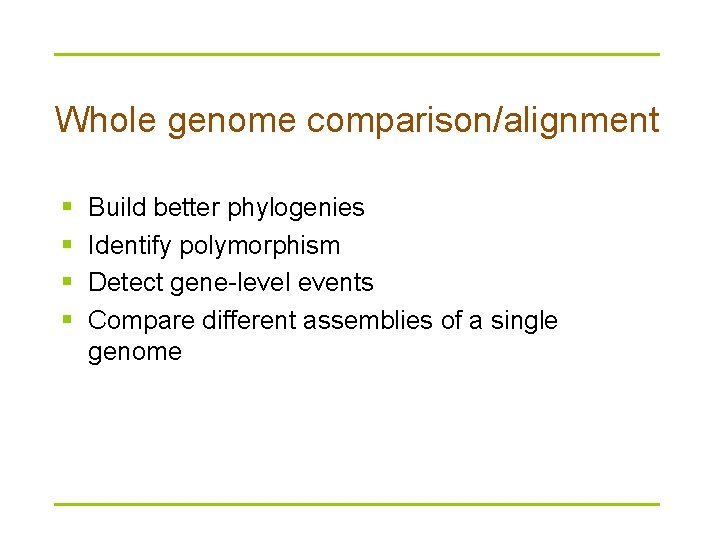 Whole genome comparison/alignment

- Build better phylogenies
- Identify polymorphism
- Detect gene-level events
- Compare different assemblies of a single genome